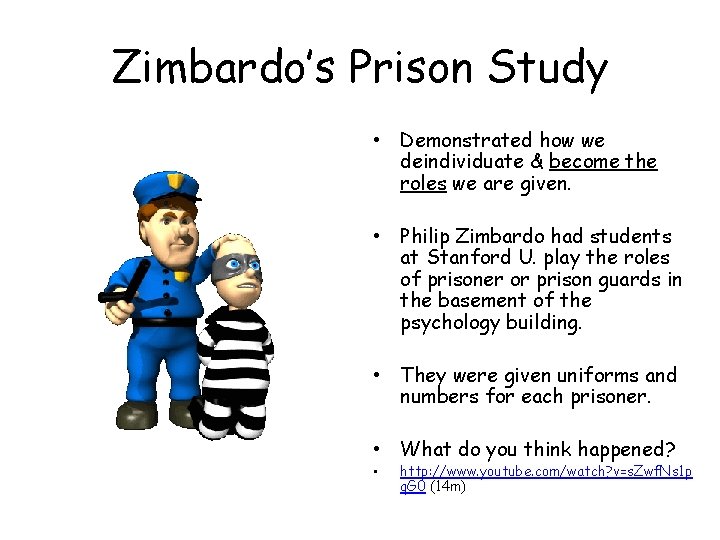 Zimbardo's Prison Study

• Demonstrated how we deindividuate & become the roles we are given.

• Philip Zimbardo had students at Stanford U. play the roles of prisoner or prison guards in the basement of the psychology building.

• They were given uniforms and numbers for each prisoner.

• What do you think happened?

• http://www.youtube.com/watch?v=sZwfNs1pqG0 (14m)